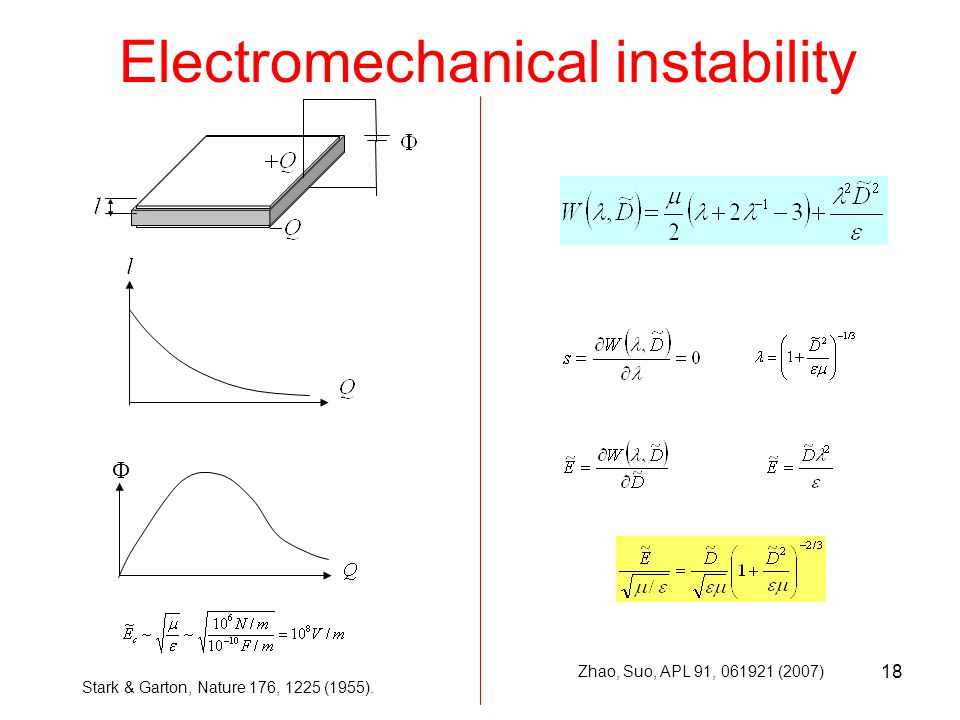 Electromechanical instability

$+Q$

$\Phi$

$l$

$-Q$

$l$

$Q$

$\Phi$

$Q$

$\tilde{E}_c \sim \sqrt{\frac{\mu}{\varepsilon}} \sim \sqrt{\frac{10^6 N/m}{10^{-10} F/m}} = 10^8 V/m$

Stark & Garton, Nature 176, 1225 (1955).

$W(\lambda, \tilde{D}) = \frac{\mu}{2}(\lambda + 2\lambda^{-1} - 3) + \frac{\lambda^2 \tilde{D}^2}{\varepsilon}$

$s = \frac{\partial W(\lambda, \tilde{D})}{\partial \lambda} = 0$

$\lambda = \left(1 + \frac{\tilde{D}^2}{\varepsilon\mu}\right)^{-1/3}$

$\tilde{E} = \frac{\partial W(\lambda, \tilde{D})}{\partial \tilde{D}}$

$\tilde{E} = \frac{\tilde{D}\lambda^2}{\varepsilon}$

$\frac{\tilde{E}}{\sqrt{\mu/\varepsilon}} = \frac{\tilde{D}}{\sqrt{\varepsilon\mu}}\left(1 + \frac{\tilde{D}^2}{\varepsilon\mu}\right)^{-2/3}$

Zhao, Suo, APL 91, 061921 (2007)

18